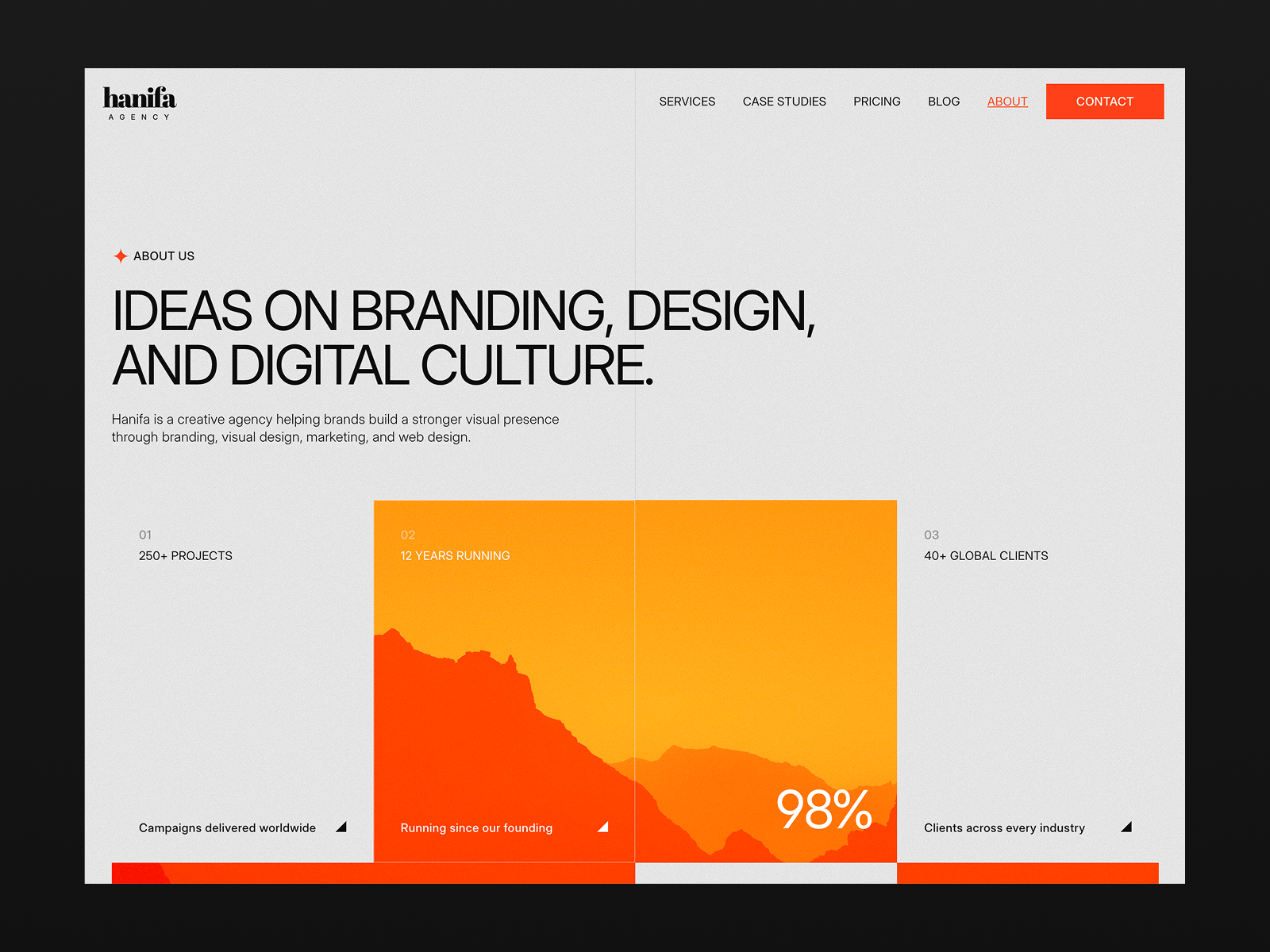 hanifa
AGENCY

SERVICES CASE STUDIES PRICING BLOG ABOUT CONTACT

ABOUT US

IDEAS ON BRANDING, DESIGN, AND DIGITAL CULTURE.

Hanifa is a creative agency helping brands build a stronger visual presence through branding, visual design, marketing, and web design.

01
250+ PROJECTS

Campaigns delivered worldwide

02
12 YEARS RUNNING

Running since our founding

98%

03
40+ GLOBAL CLIENTS

Clients across every industry